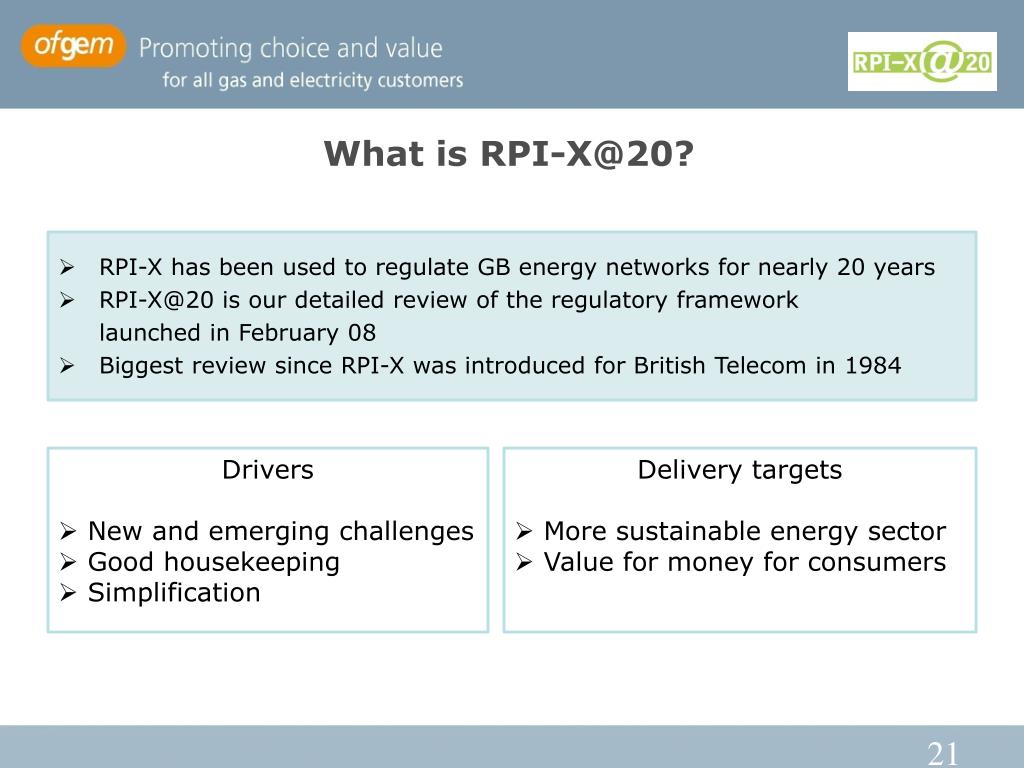 ofgem Promoting choice and value
for all gas and electricity customers

RPI-X@20

What is RPI-X@20?

➢ RPI-X has been used to regulate GB energy networks for nearly 20 years
➢ RPI-X@20 is our detailed review of the regulatory framework launched in February 08
➢ Biggest review since RPI-X was introduced for British Telecom in 1984

Drivers

➢ New and emerging challenges
➢ Good housekeeping
➢ Simplification

Delivery targets

➢ More sustainable energy sector
➢ Value for money for consumers

21